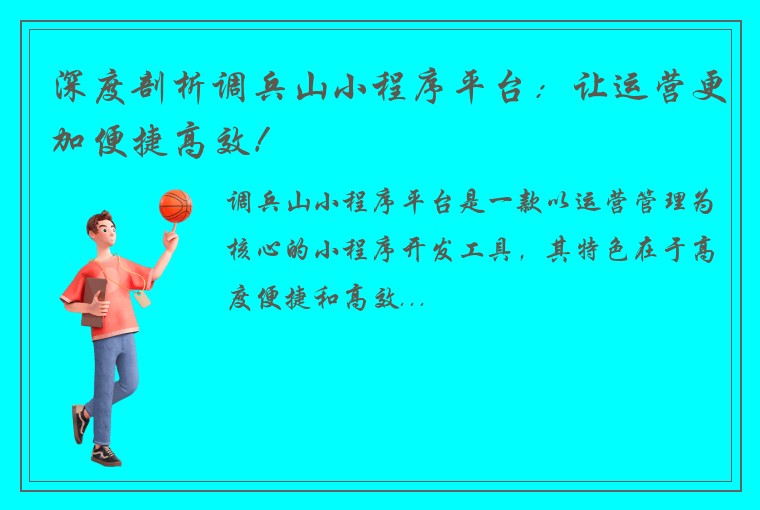 深度剖析调兵山小程序平台：让运营更加便捷高效！

调兵山小程序平台是一款以运营管理为核心的小程序开发工具，其特色在于高度便捷和高效...